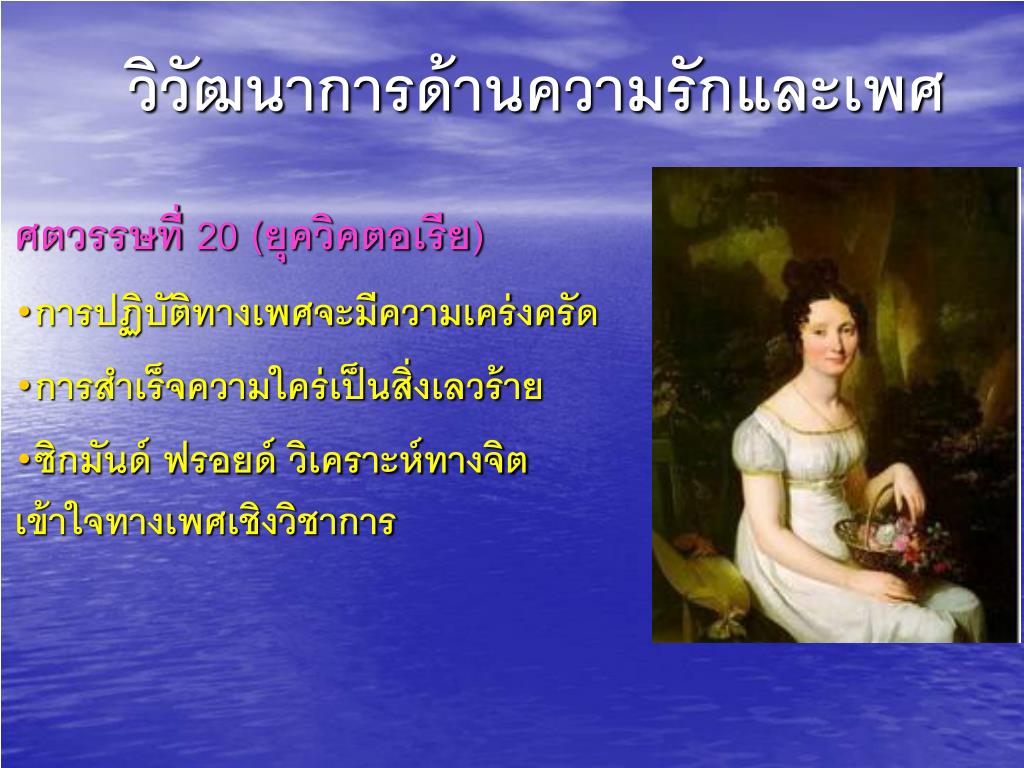 วิวัฒนาการด้านความรักและเพศ

ศตวรรษที่ 20 (ยุควิคตอเรีย)

•การปฏิบัติทางเพศจะมีความเคร่งครัด

•การสำเร็จความใคร่เป็นสิ่งเลวร้าย

•ซิกมันด์ ฟรอยด์ วิเคราะห์ทางจิต เข้าใจทางเพศเชิงวิชาการ